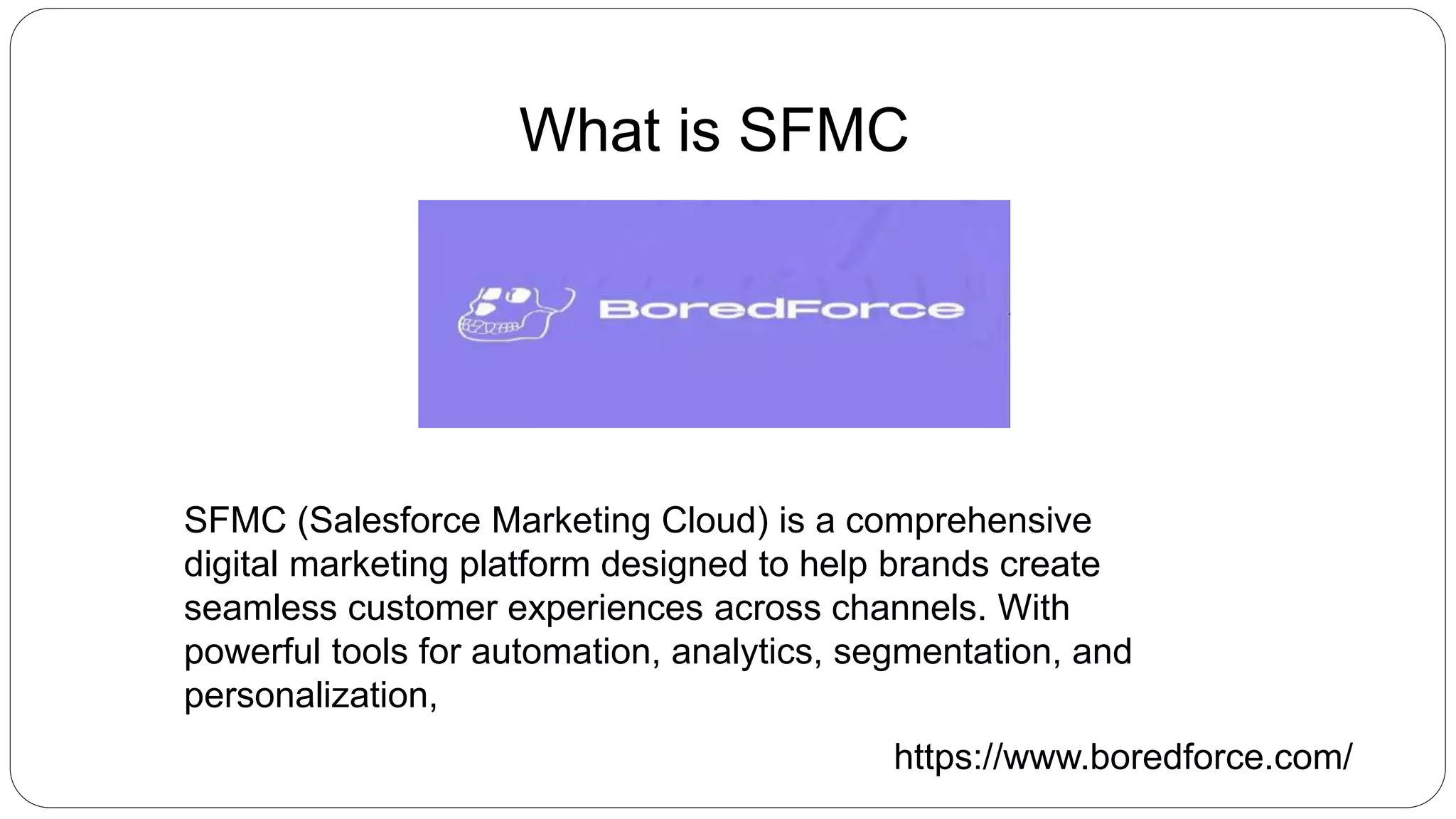 What is SFMC

BoredForce

SFMC (Salesforce Marketing Cloud) is a comprehensive digital marketing platform designed to help brands create seamless customer experiences across channels. With powerful tools for automation, analytics, segmentation, and personalization,

https://www.boredforce.com/